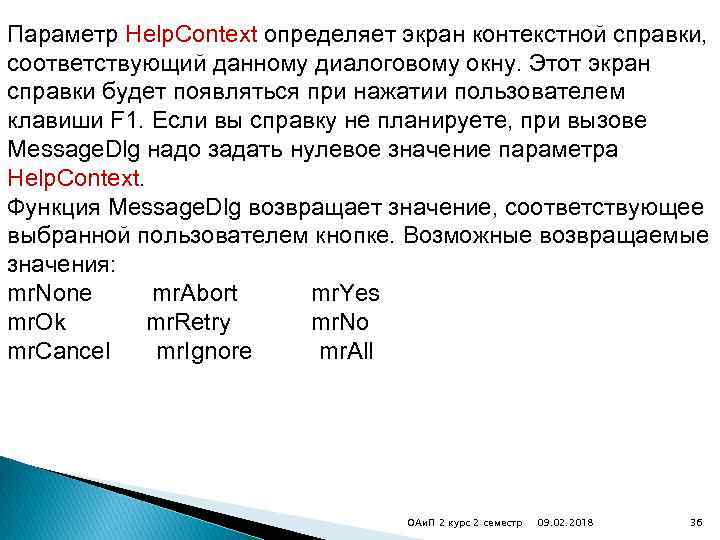 Параметр HelpContext определяет экран контекстной справки, соответствующий данному диалоговому окну. Этот экран справки будет появляться при нажатии пользователем клавиши F1. Если вы справку не планируете, при вызове MessageDlg надо задать нулевое значение параметра HelpContext.
Функция MessageDlg возвращает значение, соответствующее выбранной пользователем кнопке. Возможные возвращаемые значения:
mrNone mrAbort mrYes
mrOk mrRetry mrNo
mrCancel mrIgnore mrAll

ОАиП 2 курс 2 семестр 09.02.2018 36